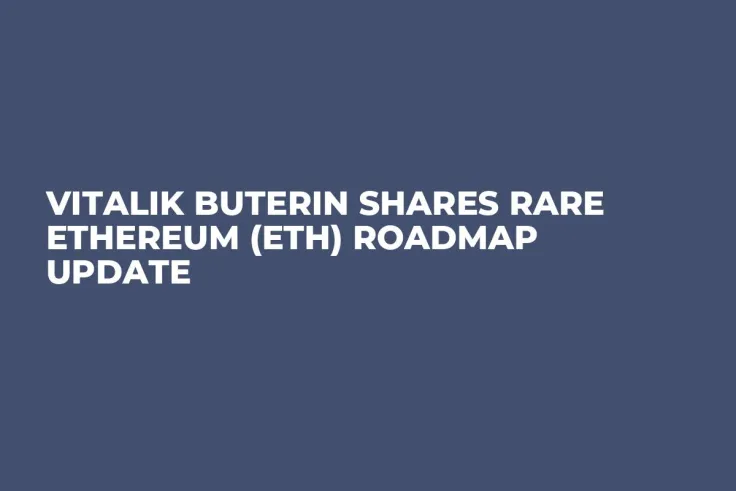 VITALIK BUTERIN SHARES RARE ETHEREUM (ETH) ROADMAP UPDATE